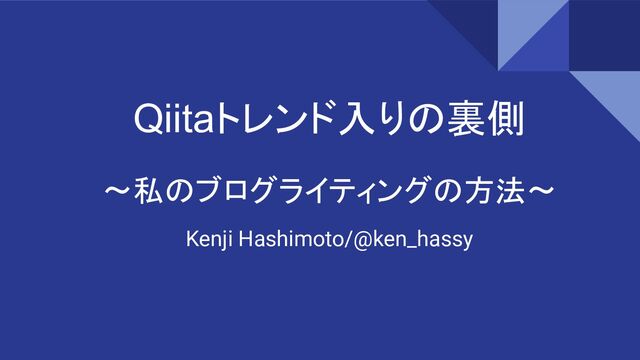 Qiitaトレンド入りの裏側

〜私のブログライティングの方法〜

Kenji Hashimoto/@ken_hassy